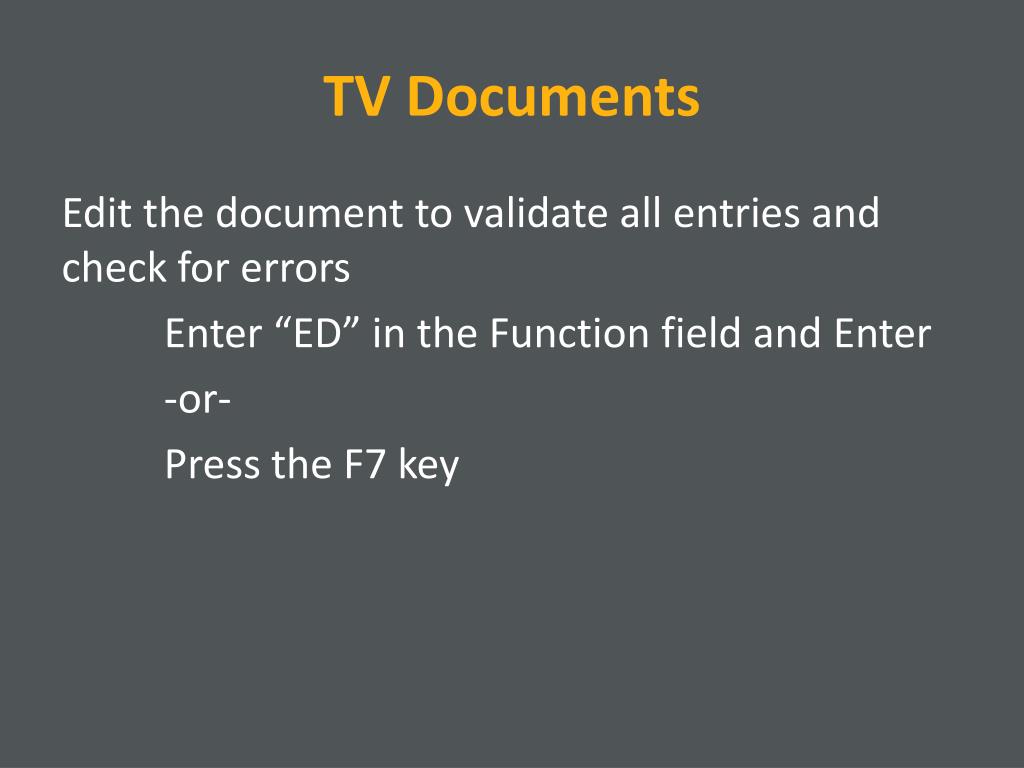 TV Documents

Edit the document to validate all entries and check for errors

Enter “ED” in the Function field and Enter

-or-

Press the F7 key